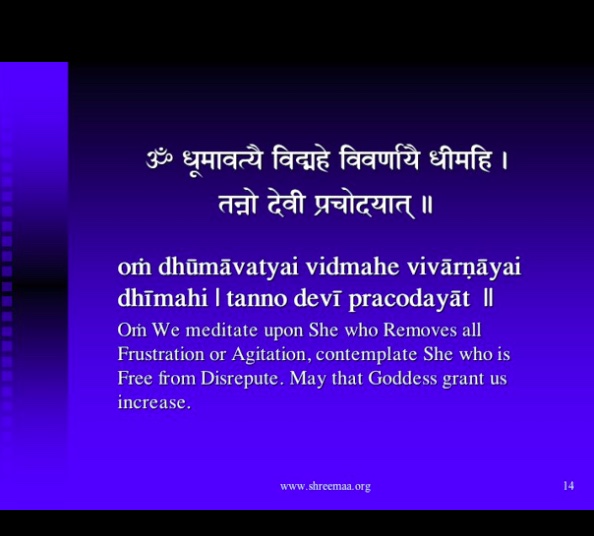 ॐ धूमावत्यै विद्महे विवर्णायै धीमहि ।
तन्नो देवी प्रचोदयात् ॥

oṁ dhūmāvatyai vidmahe vivārṇāyai dhīmahi | tanno devī pracodayāt ||

Oṁ We meditate upon She who Removes all Frustration or Agitation, contemplate She who is Free from Disrepute. May that Goddess grant us increase.

www.shreemaa.org

14